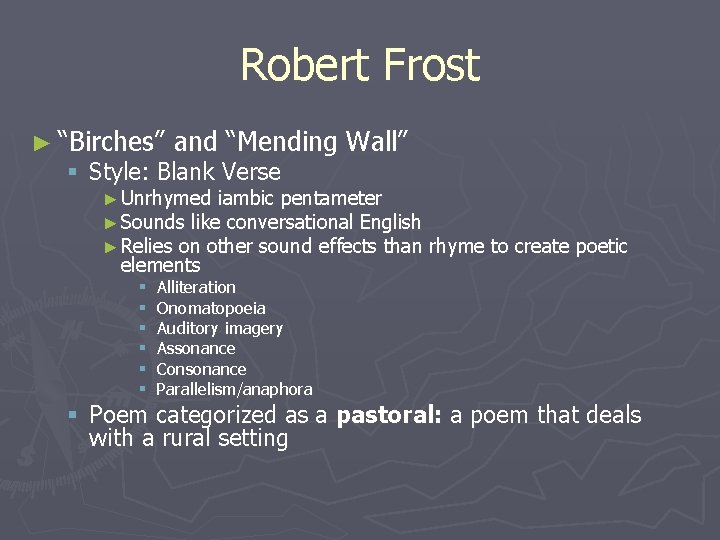 Robert Frost

► "Birches" and "Mending Wall"
▪ Style: Blank Verse
► Unrhymed iambic pentameter
► Sounds like conversational English
► Relies on other sound effects than rhyme to create poetic elements
▪ Alliteration
▪ Onomatopoeia
▪ Auditory imagery
▪ Assonance
▪ Consonance
▪ Parallelism/anaphora
▪ Poem categorized as a **pastoral:** a poem that deals with a rural setting